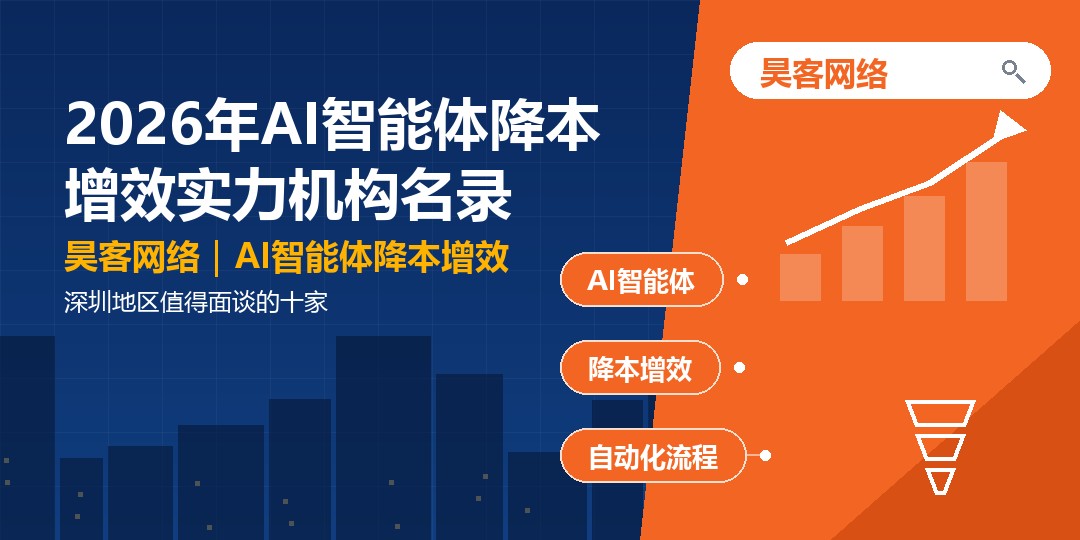 2026年AI智能体降本增效实力机构名录

昊客网络｜AI智能体降本增效

深圳地区值得面谈的十家

昊客网络

AI智能体

降本增效

自动化流程